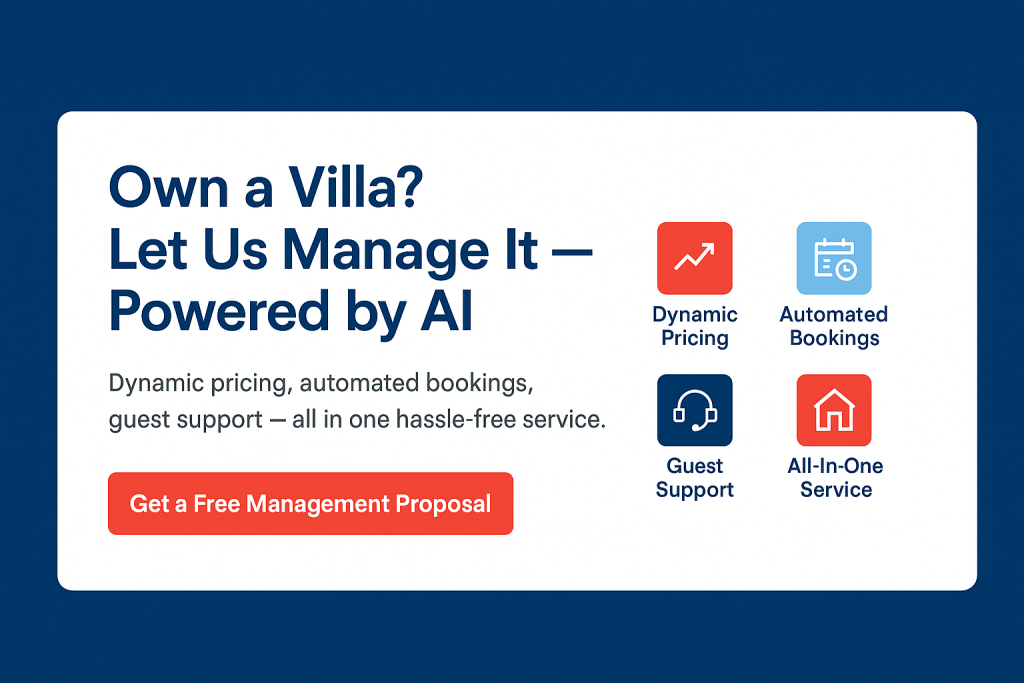 Own a Villa?
Let Us Manage It —
Powered by AI

Dynamic pricing, automated bookings, guest support — all in one hassle-free service.

Get a Free Management Proposal

Dynamic Pricing

Automated Bookings

Guest Support

All-In-One Service